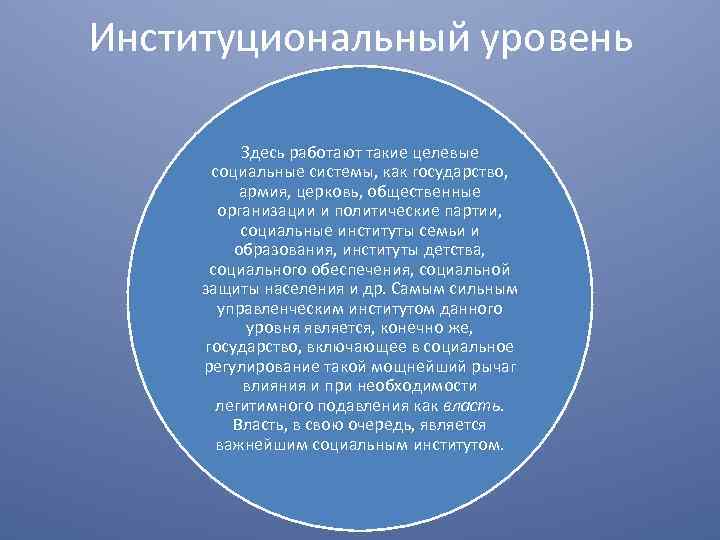 Институциональный уровень

Здесь работают такие целевые социальные системы, как государство, армия, церковь, общественные организации и политические партии, социальные институты семьи и образования, институты детства, социального обеспечения, социальной защиты населения и др. Самым сильным управленческим институтом данного уровня является, конечно же, государство, включающее в социальное регулирование такой мощнейший рычаг влияния и при необходимости легитимного подавления как власть. Власть, в свою очередь, является важнейшим социальным институтом.